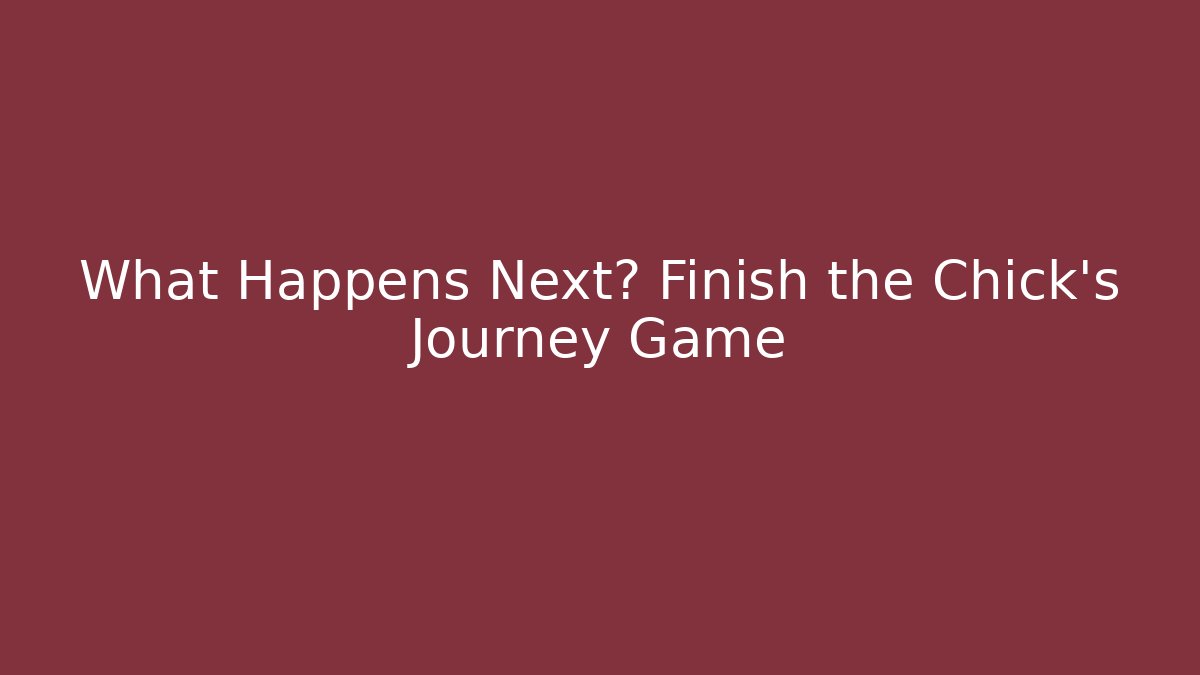 What Happens Next? Finish the Chick's Journey Game